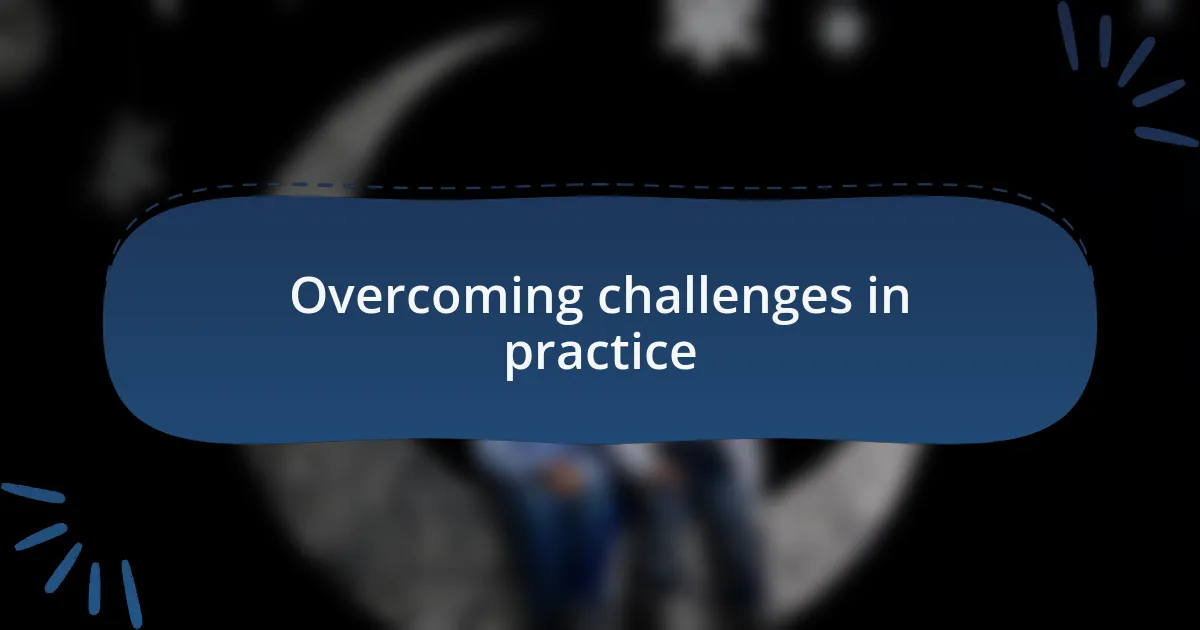 Overcoming challenges in practice